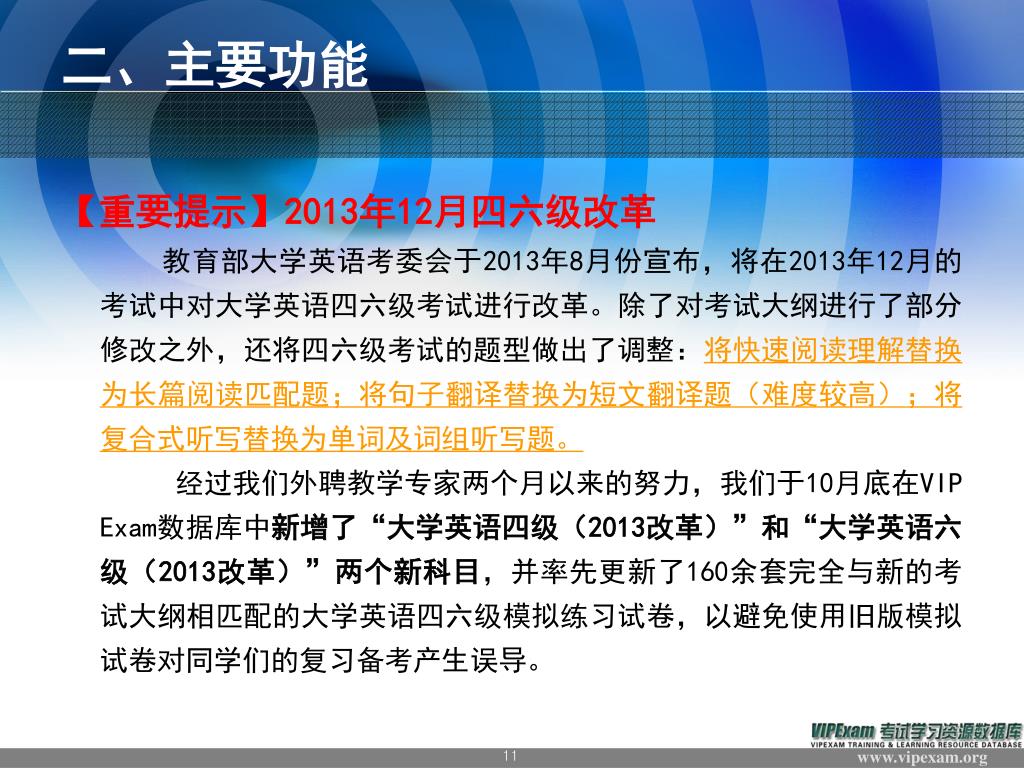 二、主要功能

【重要提示】2013年12月四六级改革

教育部大学英语考委会于2013年8月份宣布，将在2013年12月的考试中对大学英语四六级考试进行改革。除了对考试大纲进行了部分修改之外，还将四六级考试的题型做出了调整：将快速阅读理解替换为长篇阅读匹配题；将句子翻译替换为短文翻译题（难度较高）；将复合式听写替换为单词及词组听写题。

经过我们外聘教学专家两个月以来的努力，我们于10月底在VIP Exam数据库中新增了“大学英语四级（2013改革）”和“大学英语六级（2013改革）”两个新科目，并率先更新了160余套完全与新的考试大纲相匹配的大学英语四六级模拟练习试卷，以避免使用旧版模拟试卷对同学们的复习备考产生误导。

11

VIPExam 考试学习资源数据库
VIPEXAM TRAINING & LEARNING RESOURCE DATABASE
www.vipexam.org